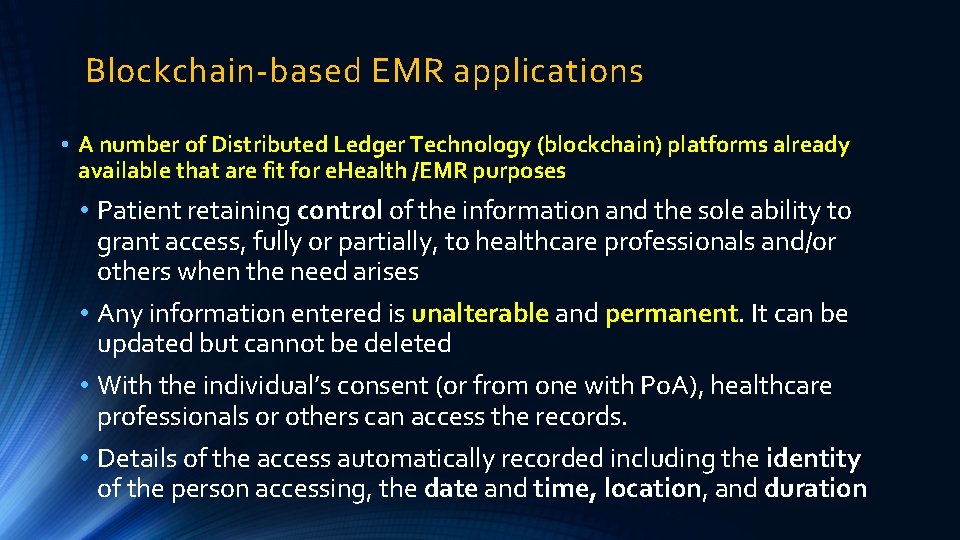 Blockchain-based EMR applications

• A number of Distributed Ledger Technology (blockchain) platforms already available that are fit for eHealth /EMR purposes

• Patient retaining control of the information and the sole ability to grant access, fully or partially, to healthcare professionals and/or others when the need arises

• Any information entered is unalterable and permanent. It can be updated but cannot be deleted

• With the individual's consent (or from one with PoA), healthcare professionals or others can access the records.

• Details of the access automatically recorded including the identity of the person accessing, the date and time, location, and duration